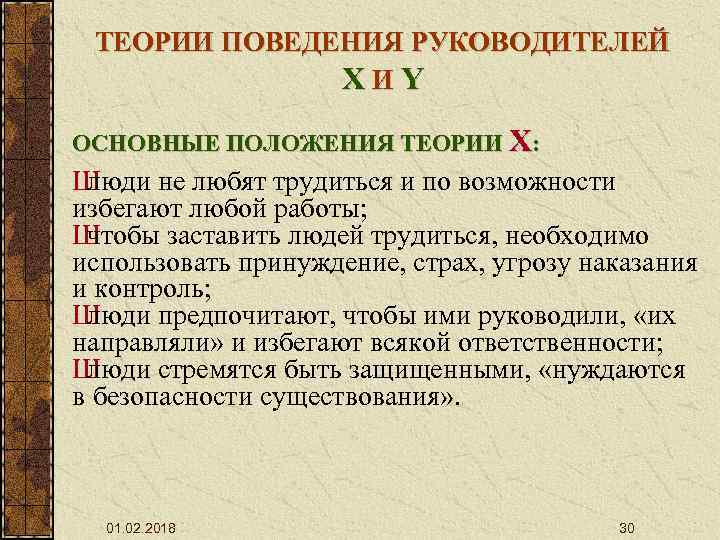 ТЕОРИИ ПОВЕДЕНИЯ РУКОВОДИТЕЛЕЙ X И Y

ОСНОВНЫЕ ПОЛОЖЕНИЯ ТЕОРИИ X:

Шлюди не любят трудиться и по возможности избегают любой работы;
Шчтобы заставить людей трудиться, необходимо использовать принуждение, страх, угрозу наказания и контроль;
Шлюди предпочитают, чтобы ими руководили, «их направляли» и избегают всякой ответственности;
Шлюди стремятся быть защищенными, «нуждаются в безопасности существования».

01.02.2018

30